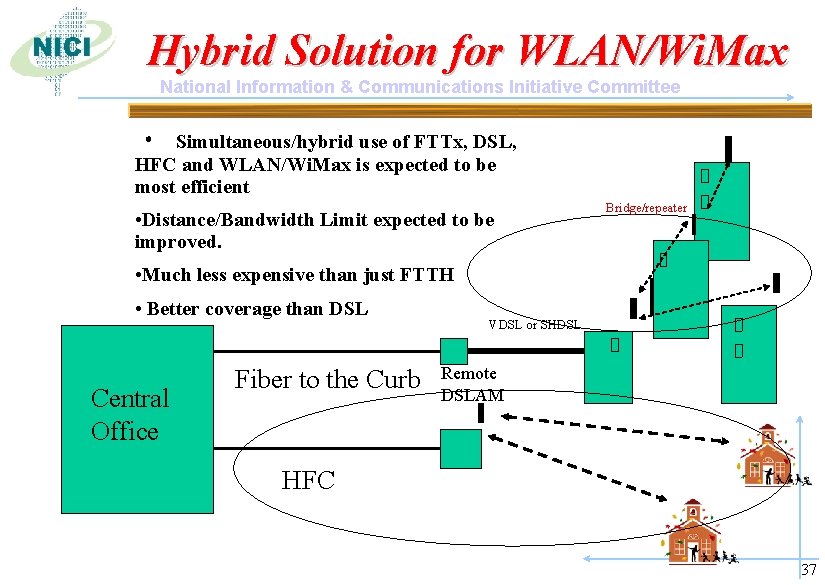 NICI

Hybrid Solution for WLAN/WiMax

National Information & Communications Initiative Committee

• Simultaneous/hybrid use of FTTx, DSL, HFC and WLAN/WiMax is expected to be most efficient

•Distance/Bandwidth Limit expected to be improved.

•Much less expensive than just FTTH

• Better coverage than DSL

Bridge/repeater

VDSL or SHDSL

Central Office

Fiber to the Curb

Remote DSLAM

HFC

37